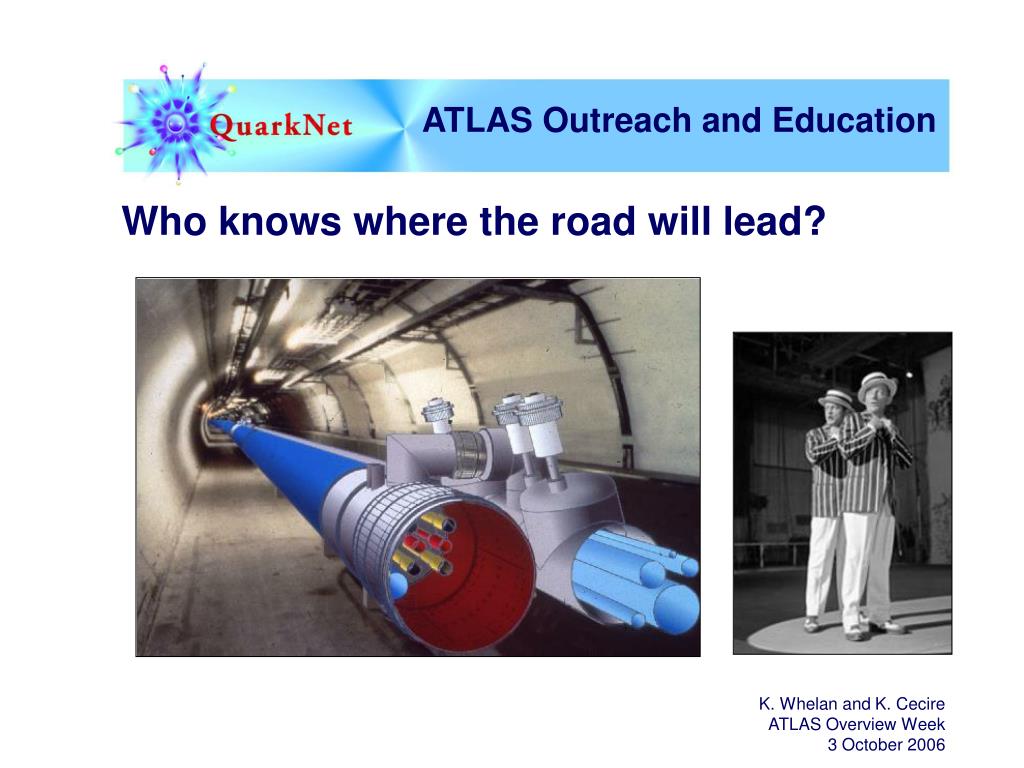 QuarkNet

ATLAS Outreach and Education

Who knows where the road will lead?

K. Whelan and K. Cecire
ATLAS Overview Week
3 October 2006